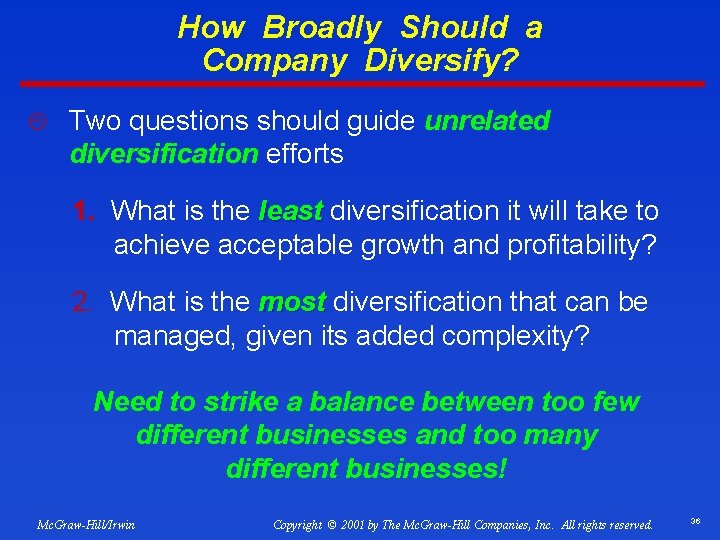 How Broadly Should a Company Diversify?

Two questions should guide unrelated diversification efforts

1. What is the least diversification it will take to achieve acceptable growth and profitability?

2. What is the most diversification that can be managed, given its added complexity?

Need to strike a balance between too few different businesses and too many different businesses!

McGraw-Hill/Irwin

Copyright © 2001 by The McGraw-Hill Companies, Inc. All rights reserved.

36